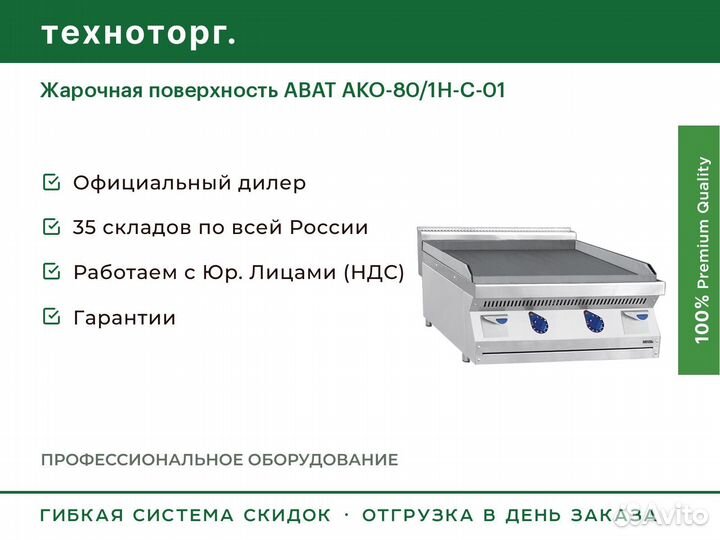 техноторг.

Жарочная поверхность АВАТ АКО-80/1Н-С-01

Официальный дилер

35 складов по всей России

Работаем с Юр. Лицами (НДС)

Гарантии

100% Premium Quality

ПРОФЕССИОНАЛЬНОЕ ОБОРУДОВАНИЕ

ГИБКАЯ СИСТЕМА СКИДОК · ОТГРУЗКА В ДЕНЬ ЗАКАЗА

Avito